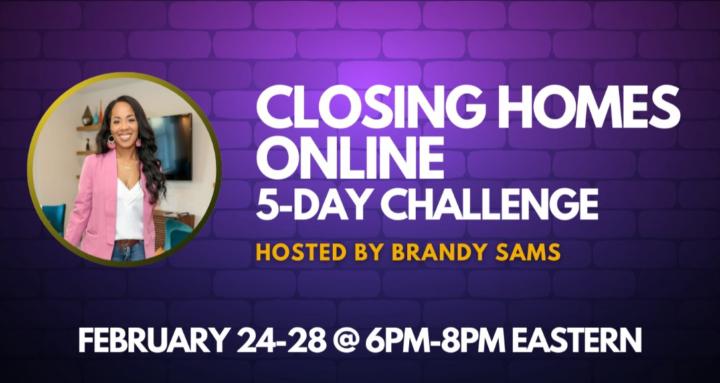 CLOSING HOMES ONLINE
5-DAY CHALLENGE

HOSTED BY BRANDY SAMS

FEBRUARY 24-28 @ 6PM-8PM EASTERN